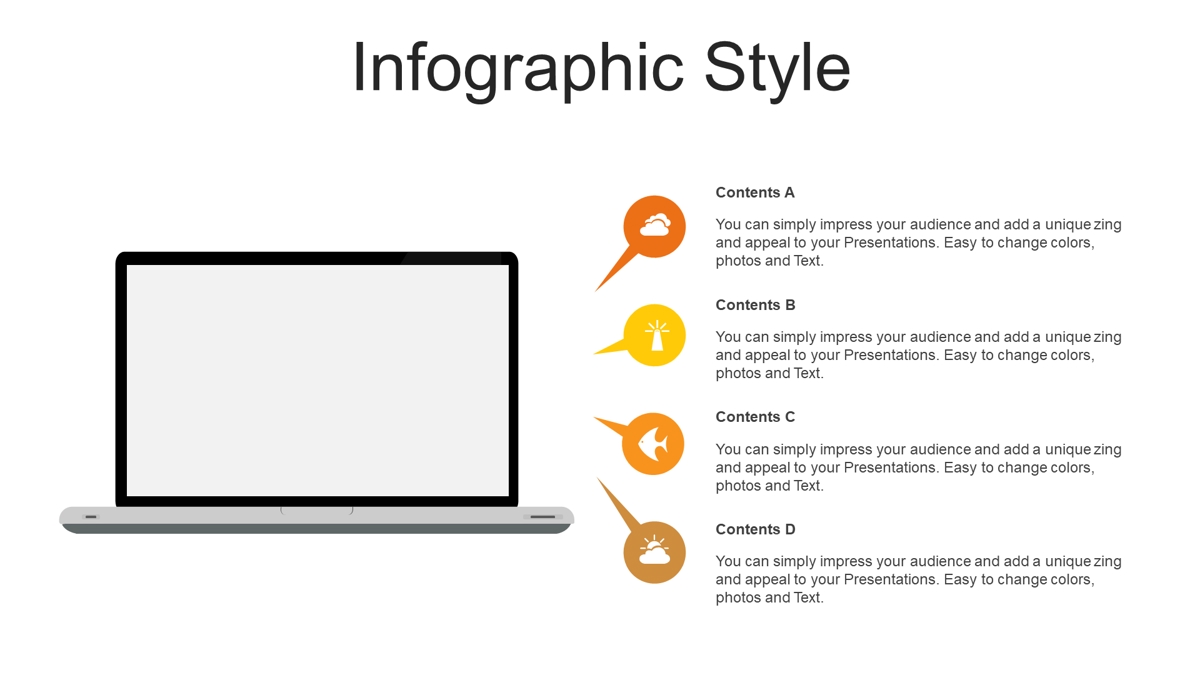 Infographic Style

Contents A

You can simply impress your audience and add a unique zing and appeal to your Presentations. Easy to change colors, photos and Text.

Contents B

You can simply impress your audience and add a unique zing and appeal to your Presentations. Easy to change colors, photos and Text.

Contents C

You can simply impress your audience and add a unique zing and appeal to your Presentations. Easy to change colors, photos and Text.

Contents D

You can simply impress your audience and add a unique zing and appeal to your Presentations. Easy to change colors, photos and Text.